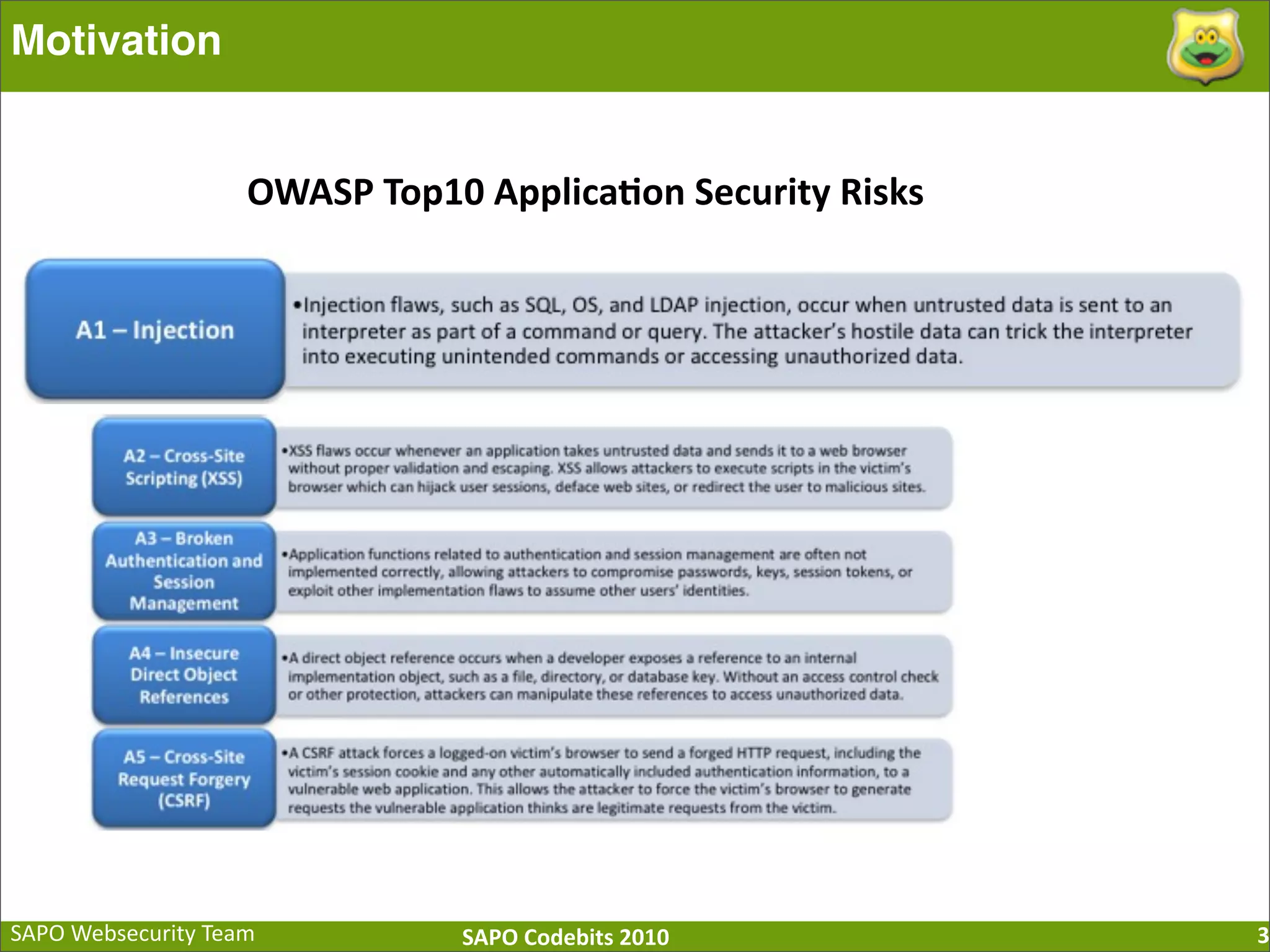 Motivation

OWASP Top10 Application Security Risks

A1 – Injection

•Injection flaws, such as SQL, OS, and LDAP injection, occur when untrusted data is sent to an interpreter as part of a command or query. The attacker's hostile data can trick the interpreter into executing unintended commands or accessing unauthorized data.

A2 – Cross-Site Scripting (XSS)

•XSS flaws occur whenever an application takes untrusted data and sends it to a web browser without proper validation and escaping. XSS allows attackers to execute scripts in the victim's browser which can hijack user sessions, deface web sites, or redirect the user to malicious sites.

A3 – Broken Authentication and Session Management

•Application functions related to authentication and session management are often not implemented correctly, allowing attackers to compromise passwords, keys, session tokens, or exploit other implementation flaws to assume other users' identities.

A4 – Insecure Direct Object References

•A direct object reference occurs when a developer exposes a reference to an internal implementation object, such as a file, directory, or database key. Without an access control check or other protection, attackers can manipulate these references to access unauthorized data.

A5 – Cross-Site Request Forgery (CSRF)

•A CSRF attack forces a logged-on victim's browser to send a forged HTTP request, including the victim's session cookie and any other automatically included authentication information, to a vulnerable web application. This allows the attacker to force the victim's browser to generate requests the vulnerable application thinks are legitimate requests from the victim.

SAPO Websecurity Team

SAPO Codebits 2010

3